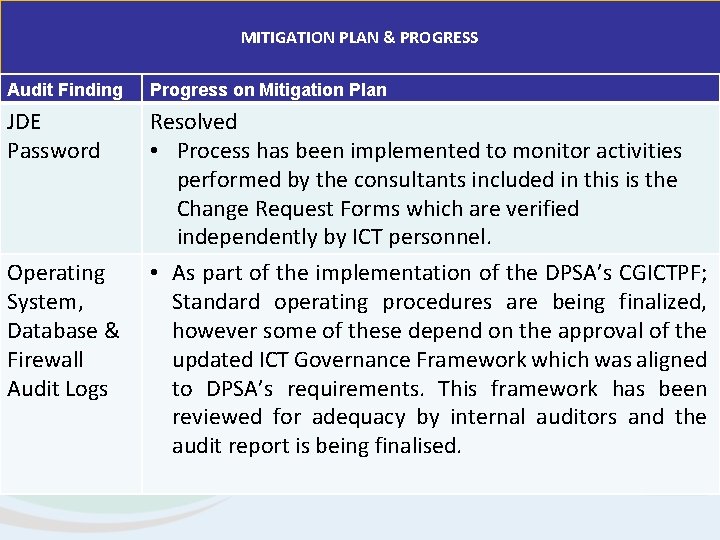 MITIGATION PLAN & PROGRESS

| Audit Finding | Progress on Mitigation Plan |
|---|---|
| JDE Password | Resolved • Process has been implemented to monitor activities performed by the consultants included in this is the Change Request Forms which are verified independently by ICT personnel. |
| Operating System, Database & Firewall Audit Logs | • As part of the implementation of the DPSA's CGICTPF; Standard operating procedures are being finalized, however some of these depend on the approval of the updated ICT Governance Framework which was aligned to DPSA's requirements. This framework has been reviewed for adequacy by internal auditors and the audit report is being finalised. |